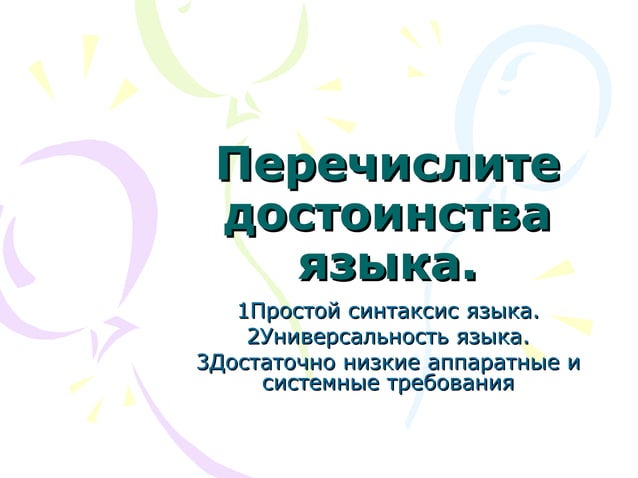 Перечислите достоинства языка.

1Простой синтаксис языка.
2Универсальность языка.
3Достаточно низкие аппаратные и системные требования